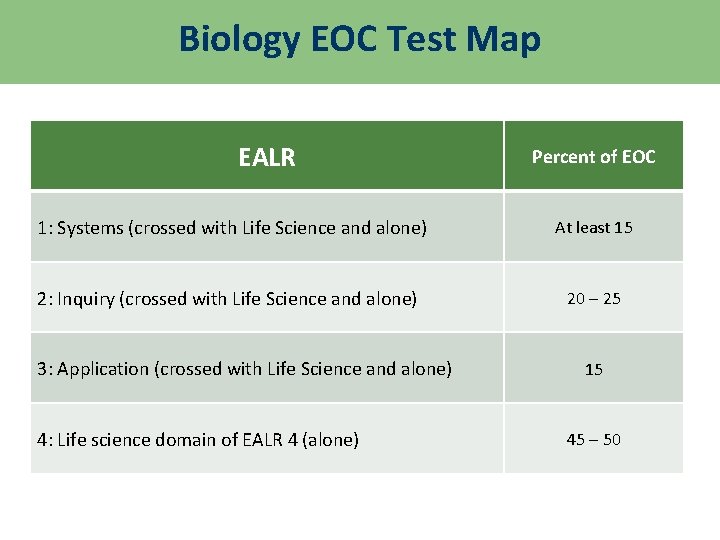 Biology EOC Test Map

| EALR | Percent of EOC |
|---|---|
| 1: Systems (crossed with Life Science and alone) | At least 15 |
| 2: Inquiry (crossed with Life Science and alone) | 20 – 25 |
| 3: Application (crossed with Life Science and alone) | 15 |
| 4: Life science domain of EALR 4 (alone) | 45 – 50 |